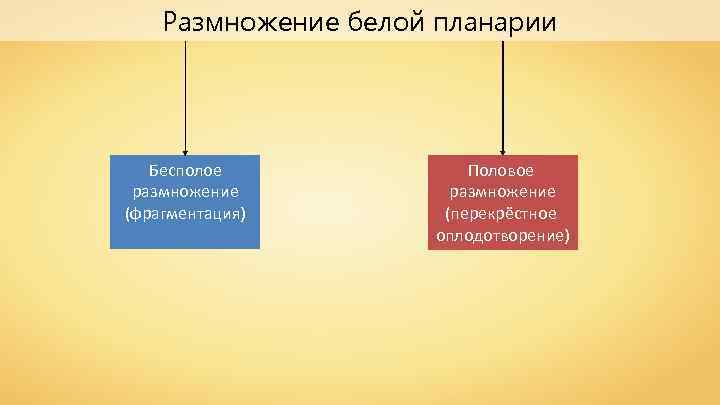 Размножение белой планарии

Бесполое размножение (фрагментация)

Половое размножение (перекрёстное оплодотворение)